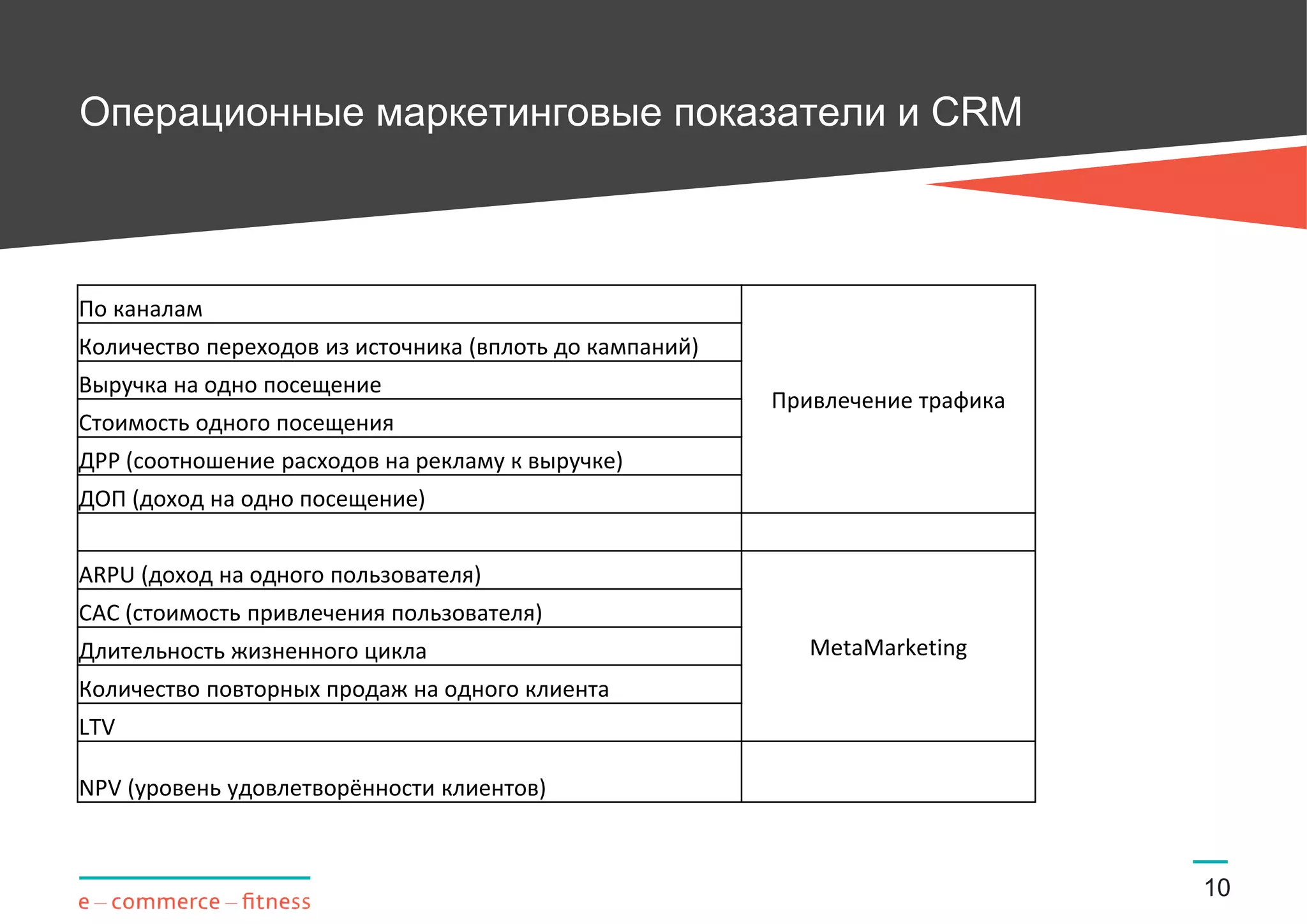 Операционные маркетинговые показатели и CRM

| | |
|---|---|
| По каналам | Привлечение трафика |
| Количество переходов из источника (вплоть до кампаний) | |
| Выручка на одно посещение | |
| Стоимость одного посещения | |
| ДРР (соотношение расходов на рекламу к выручке) | |
| ДОП (доход на одно посещение) | |
| | |
| ARPU (доход на одного пользователя) | MetaMarketing |
| CAC (стоимость привлечения пользователя) | |
| Длительность жизненного цикла | |
| Количество повторных продаж на одного клиента | |
| LTV | |
| NPV (уровень удовлетворённости клиентов) | |

e – commerce – fitness

10